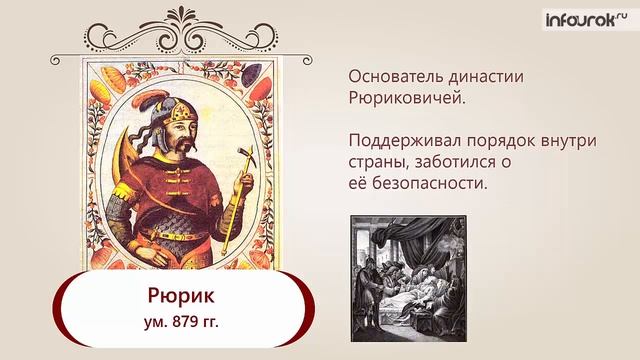 infourok.ru

Основатель династии Рюриковичей.

Поддерживал порядок внутри страны, заботился о её безопасности.

Рюрик
ум. 879 гг.